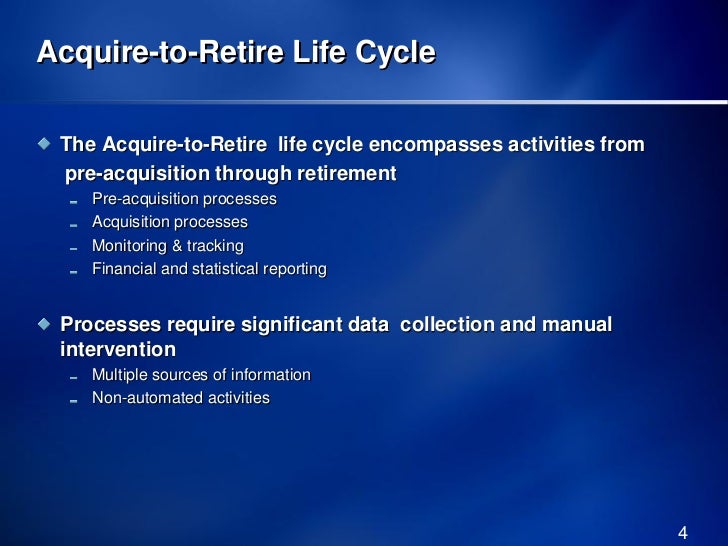 Acquire-to-Retire Life Cycle

The Acquire-to-Retire life cycle encompasses activities from pre-acquisition through retirement
- Pre-acquisition processes
- Acquisition processes
- Monitoring & tracking
- Financial and statistical reporting

Processes require significant data collection and manual intervention
- Multiple sources of information
- Non-automated activities

4